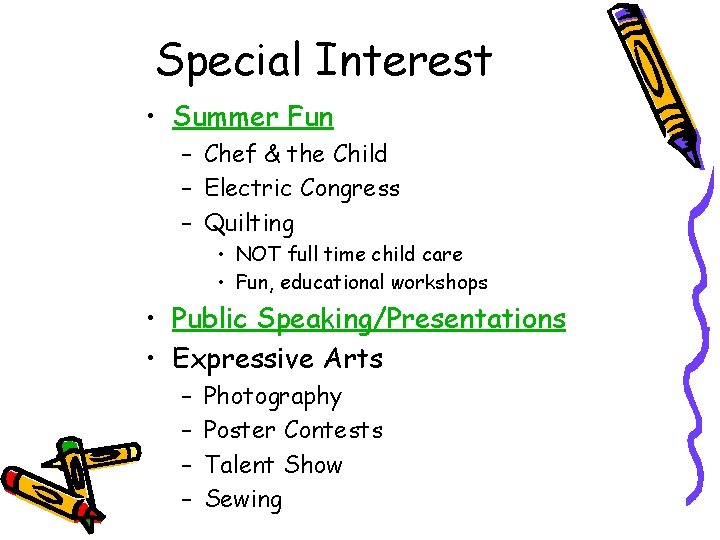 Special Interest

• Summer Fun
  – Chef & the Child
  – Electric Congress
  – Quilting
    • NOT full time child care
    • Fun, educational workshops
• Public Speaking/Presentations
• Expressive Arts
  – Photography
  – Poster Contests
  – Talent Show
  – Sewing